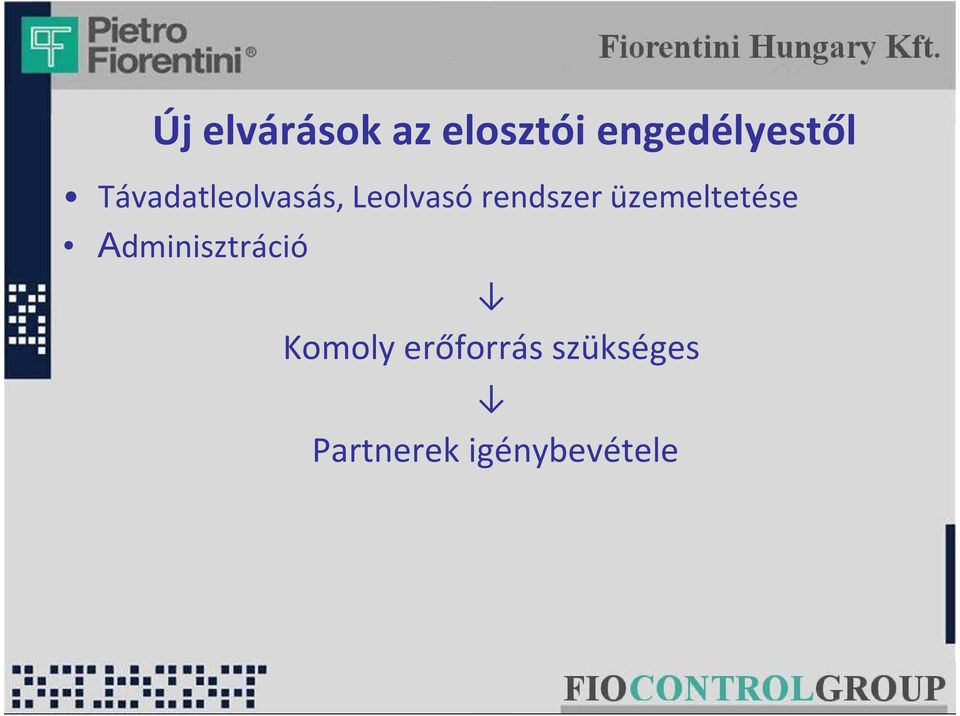 Pietro Fiorentini®

Fiorentini Hungary Kft.

Új elvárások az elosztói engedélyestől

• Távadatleolvasás, Leolvasó rendszer üzemeltetése
• Adminisztráció

↓

Komoly erőforrás szükséges

↓

Partnerek igénybevétele

FIOCONTROLGROUP